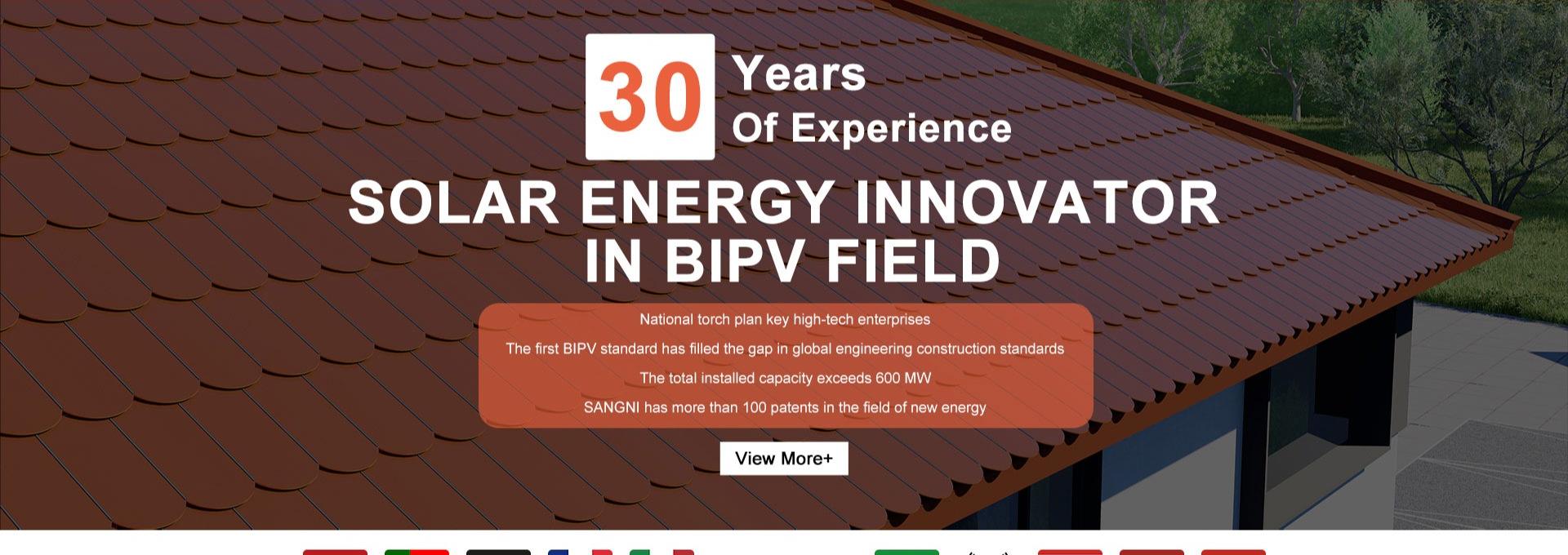 30 Years Of Experience

SOLAR ENERGY INNOVATOR IN BIPV FIELD

National torch plan key high-tech enterprises

The first BIPV standard has filled the gap in global engineering construction standards

The total installed capacity exceeds 600 MW

SANGNI has more than 100 patents in the field of new energy

View More+